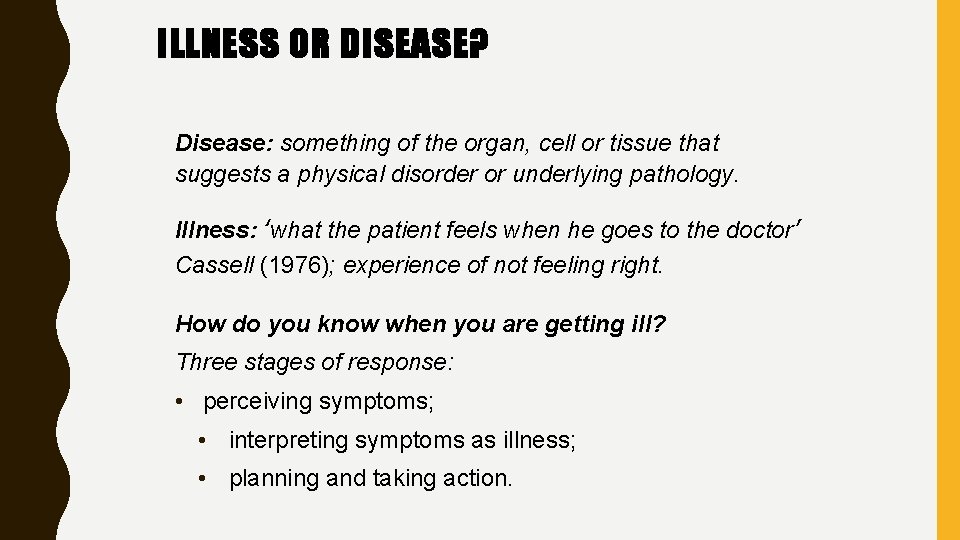 ILLNESS OR DISEASE?

Disease: something of the organ, cell or tissue that suggests a physical disorder or underlying pathology.

Illness: ‘what the patient feels when he goes to the doctor’ Cassell (1976); experience of not feeling right.

How do you know when you are getting ill?

Three stages of response:

• perceiving symptoms;

• interpreting symptoms as illness;

• planning and taking action.